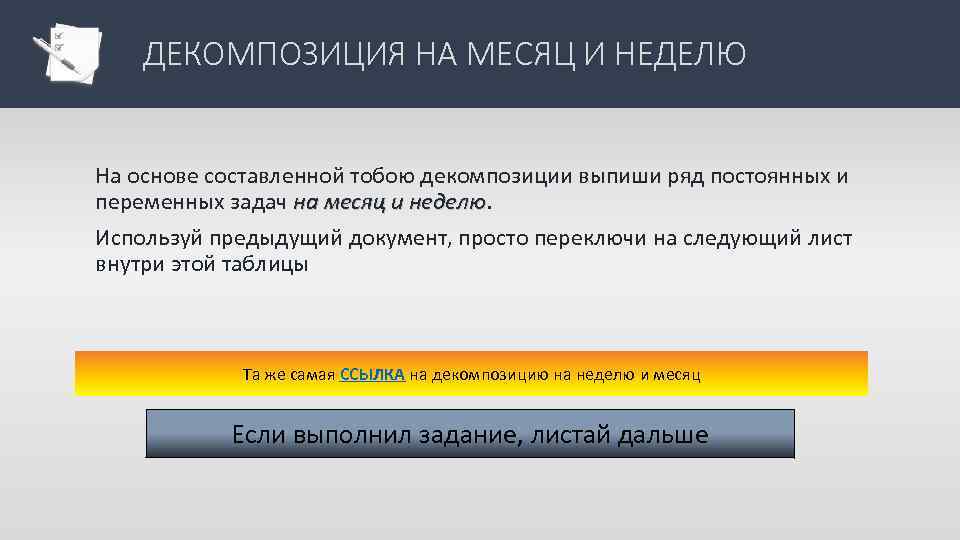 ДЕКОМПОЗИЦИЯ НА МЕСЯЦ И НЕДЕЛЮ

На основе составленной тобою декомпозиции выпиши ряд постоянных и переменных задач на месяц и неделю.

Используй предыдущий документ, просто переключи на следующий лист внутри этой таблицы

Та же самая ССЫЛКА на декомпозицию на неделю и месяц

Если выполнил задание, листай дальше